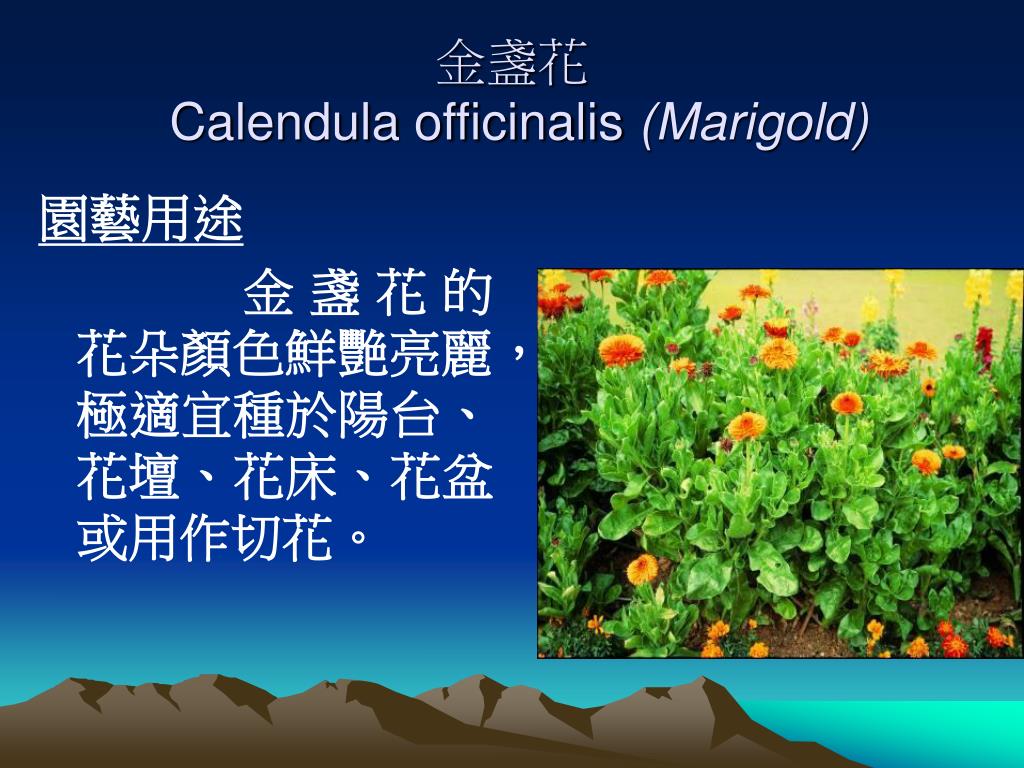 金盞花
Calendula officinalis (Marigold)

園藝用途

金盞花的花朵顏色鮮艷亮麗，極適宜種於陽台、花壇、花床、花盆或用作切花。